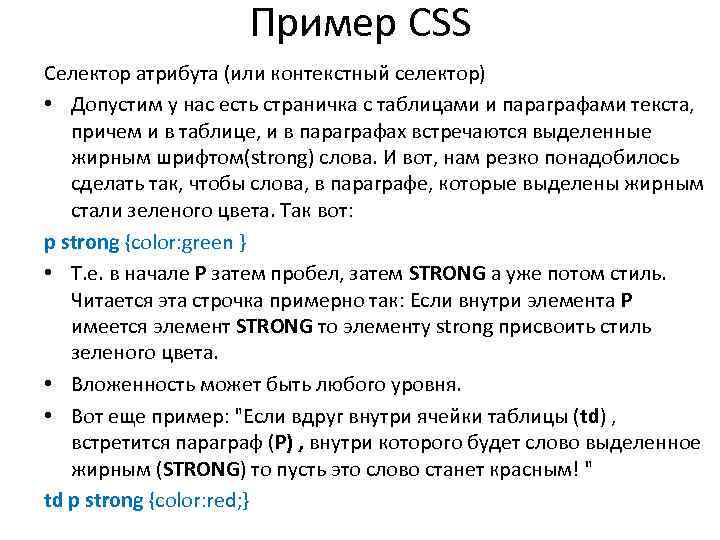 Пример CSS

Селектор атрибута (или контекстный селектор)

• Допустим у нас есть страничка с таблицами и параграфами текста, причем и в таблице, и в параграфах встречаются выделенные жирным шрифтом(strong) слова. И вот, нам резко понадобилось сделать так, чтобы слова, в параграфе, которые выделены жирным стали зеленого цвета. Так вот:

p strong {color:green }

• Т.е. в начале P затем пробел, затем STRONG а уже потом стиль. Читается эта строчка примерно так: Если внутри элемента P имеется элемент STRONG то элементу strong присвоить стиль зеленого цвета.

• Вложенность может быть любого уровня.

• Вот еще пример: "Если вдруг внутри ячейки таблицы (td) , встретится параграф (P) , внутри которого будет слово выделенное жирным (STRONG) то пусть это слово станет красным! "

td p strong {color:red;}